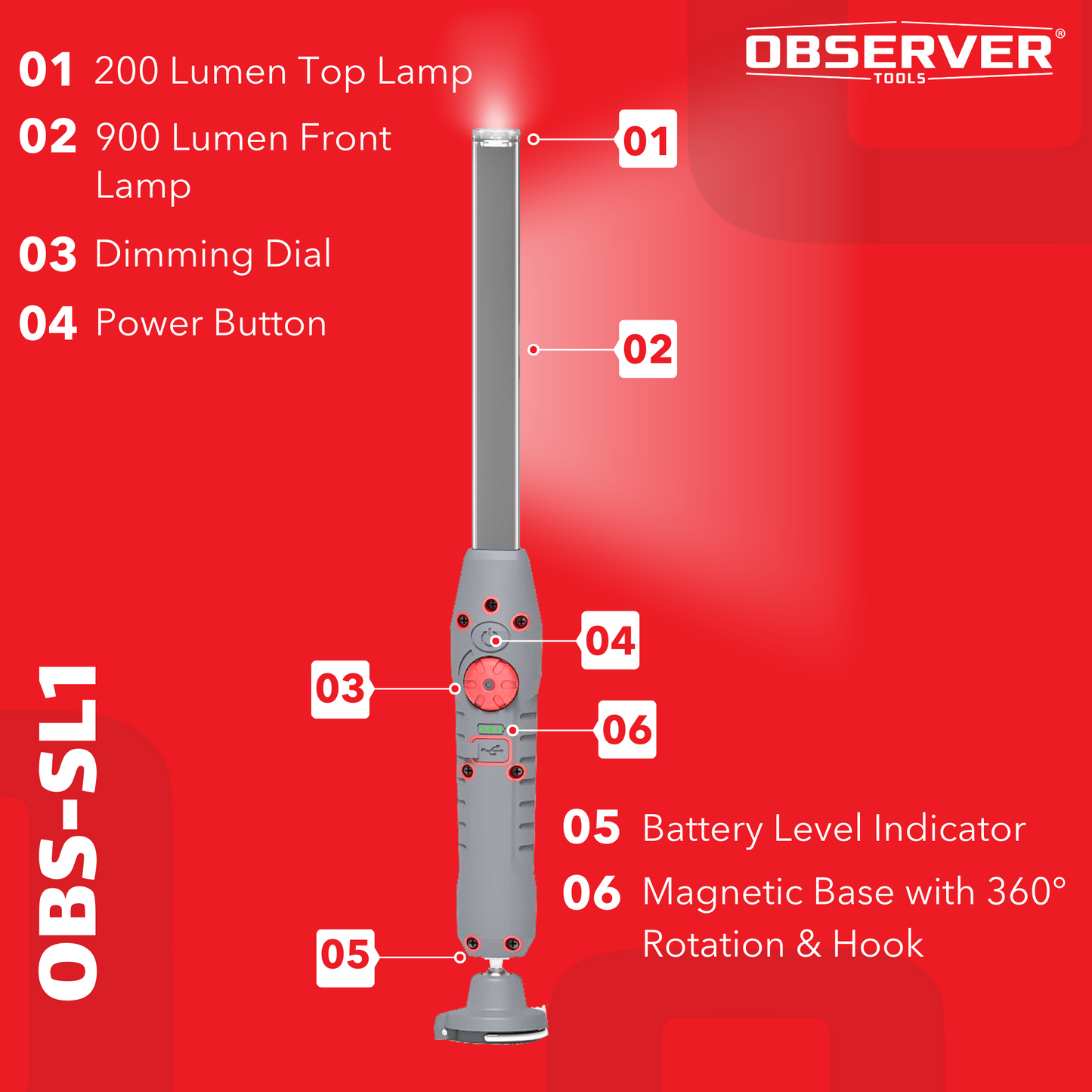 01 200 Lumen Top Lamp

02 900 Lumen Front Lamp

03 Dimming Dial

04 Power Button

OBSERVER® TOOLS

01

02

04

03

06

05

OBS-SL1

05 Battery Level Indicator

06 Magnetic Base with 360° Rotation & Hook